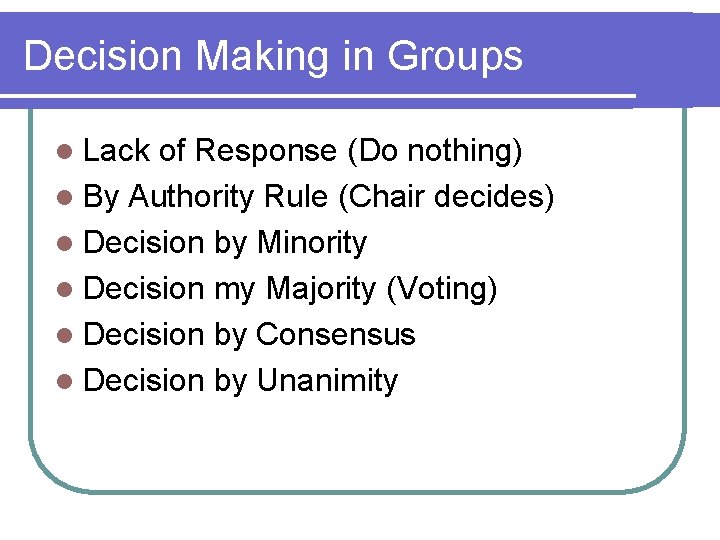 Decision Making in Groups

- Lack of Response (Do nothing)
- By Authority Rule (Chair decides)
- Decision by Minority
- Decision my Majority (Voting)
- Decision by Consensus
- Decision by Unanimity